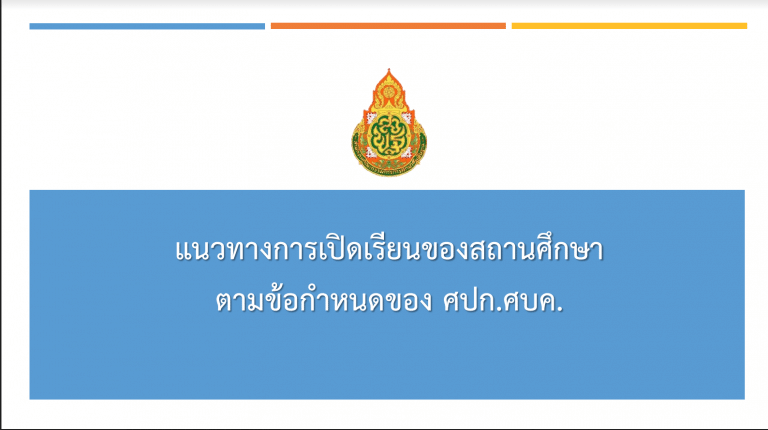 แนวทางการเปิดเรียนของสถานศึกษา
ตามข้อกำหนดของ ศปก.ศบค.